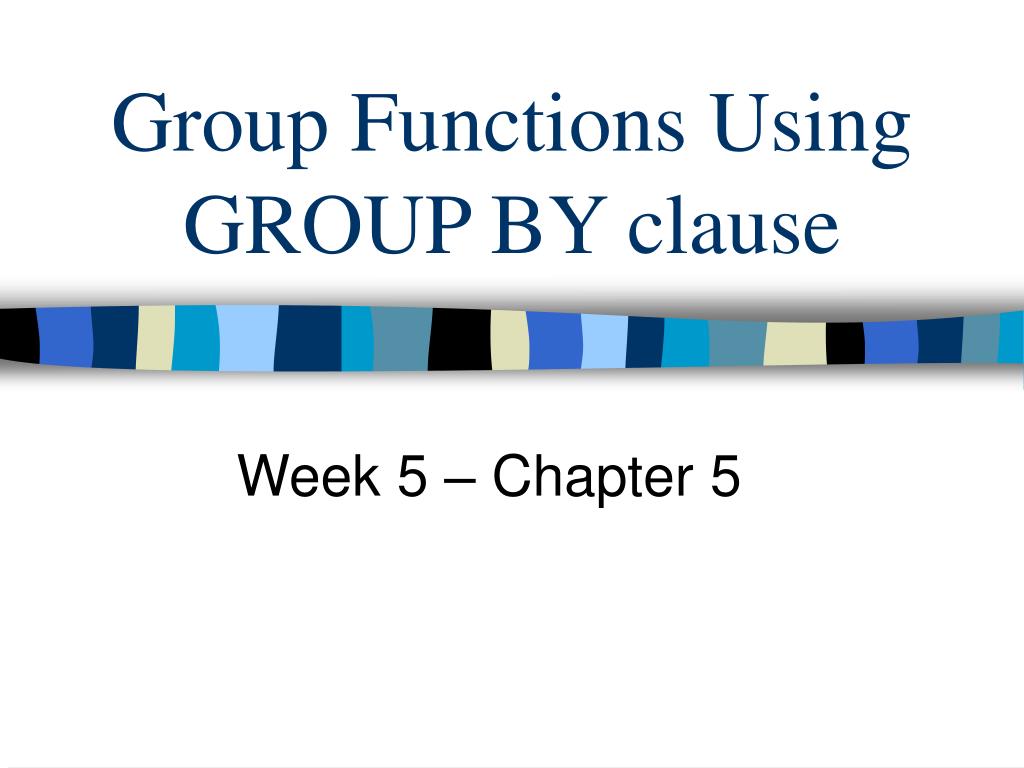 Group Functions Using GROUP BY clause

Week 5 – Chapter 5